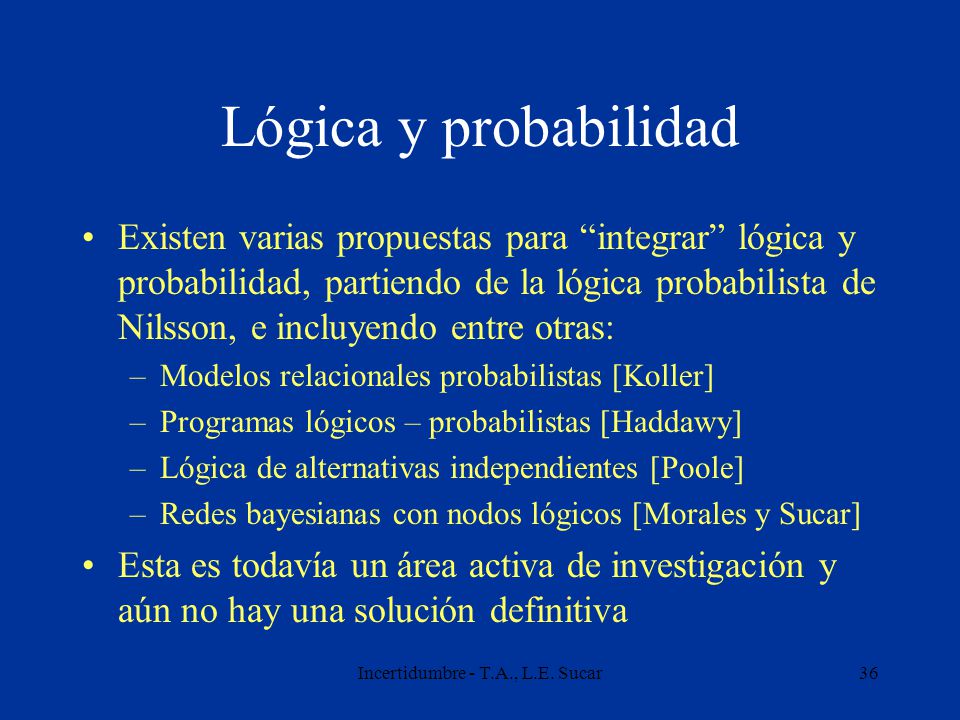 Lógica y probabilidad

• Existen varias propuestas para “integrar” lógica y probabilidad, partiendo de la lógica probabilista de Nilsson, e incluyendo entre otras:
– Modelos relacionales probabilistas [Koller]
– Programas lógicos – probabilistas [Haddawy]
– Lógica de alternativas independientes [Poole]
– Redes bayesianas con nodos lógicos [Morales y Sucar]
• Esta es todavía un área activa de investigación y aún no hay una solución definitiva

Incertidumbre - T.A., L.E. Sucar

36